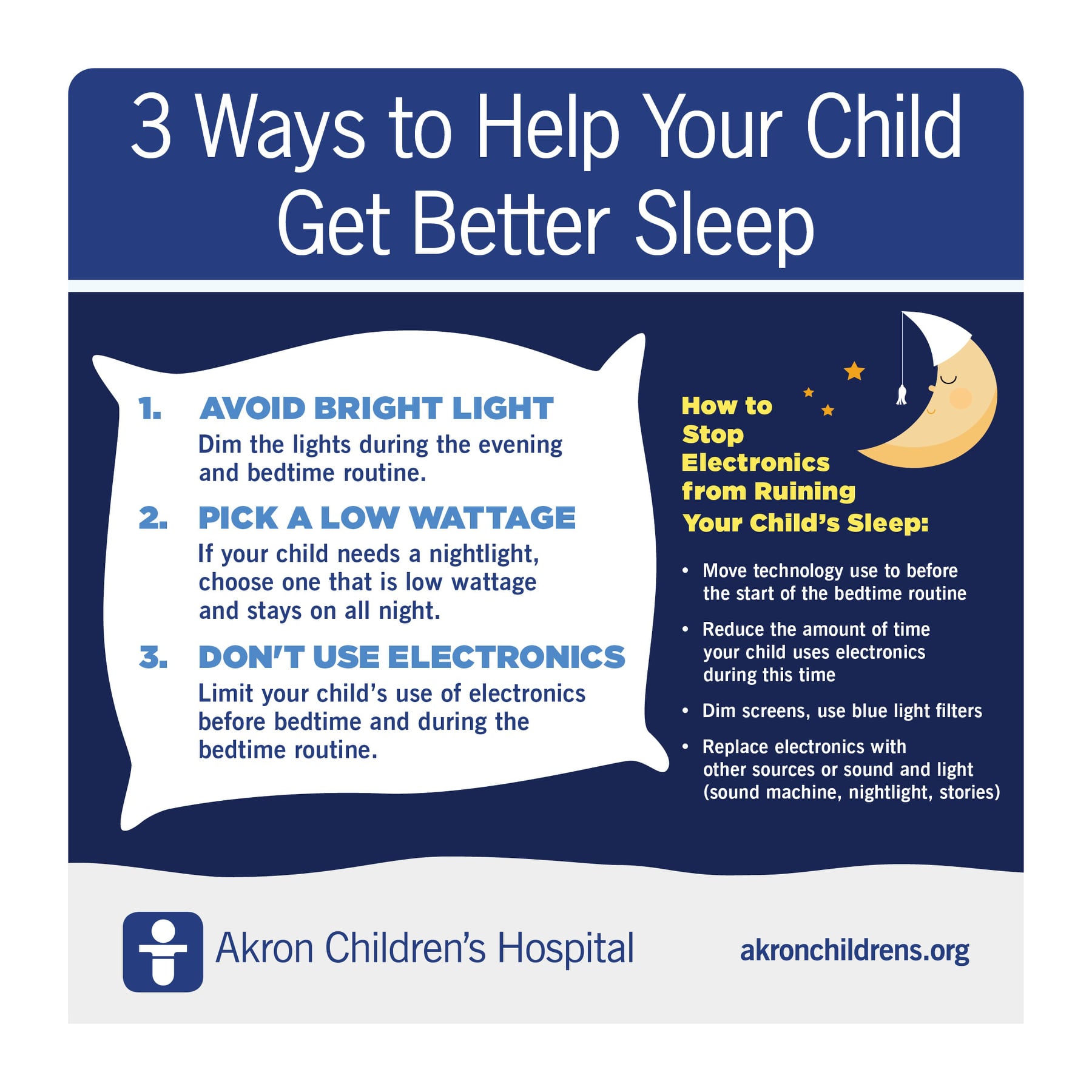 3 Ways to Help Your Child Get Better Sleep

1. AVOID BRIGHT LIGHT
Dim the lights during the evening and bedtime routine.

2. PICK A LOW WATTAGE
If your child needs a nightlight, choose one that is low wattage and stays on all night.

3. DON'T USE ELECTRONICS
Limit your child's use of electronics before bedtime and during the bedtime routine.

How to Stop Electronics from Ruining Your Child's Sleep:

• Move technology use to before the start of the bedtime routine
• Reduce the amount of time your child uses electronics during this time
• Dim screens, use blue light filters
• Replace electronics with other sources or sound and light (sound machine, nightlight, stories)

Akron Children's Hospital

akronchildrens.org